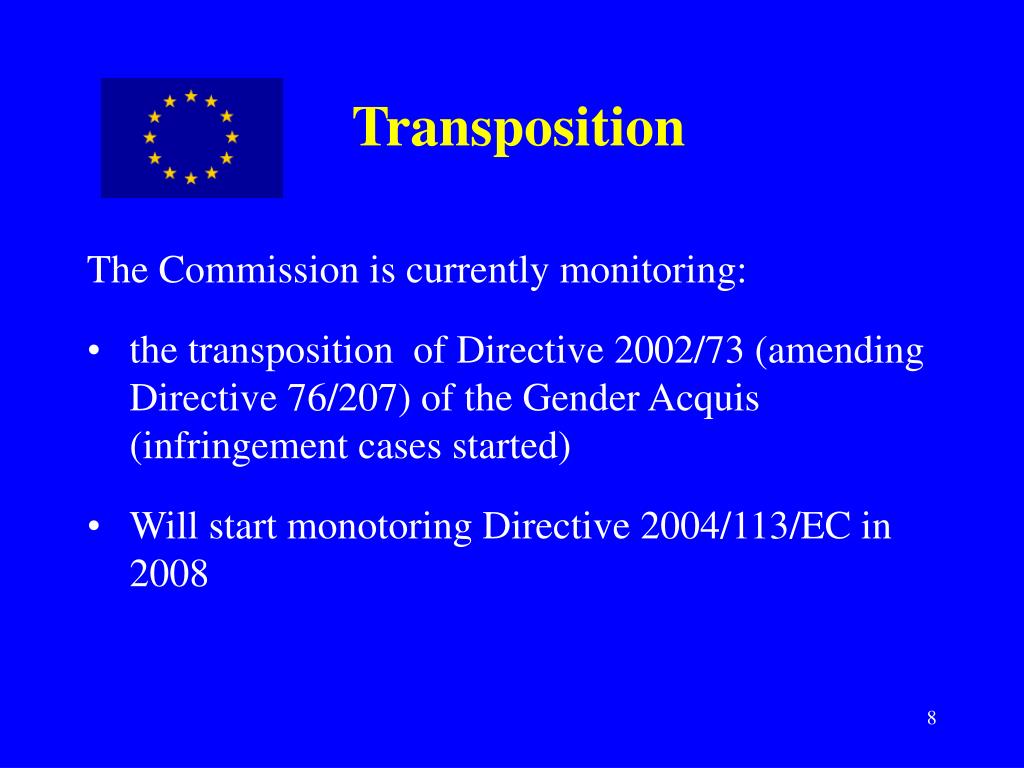 Transposition

The Commission is currently monitoring:

• the transposition of Directive 2002/73 (amending Directive 76/207) of the Gender Acquis (infringement cases started)

• Will start monotoring Directive 2004/113/EC in 2008

8